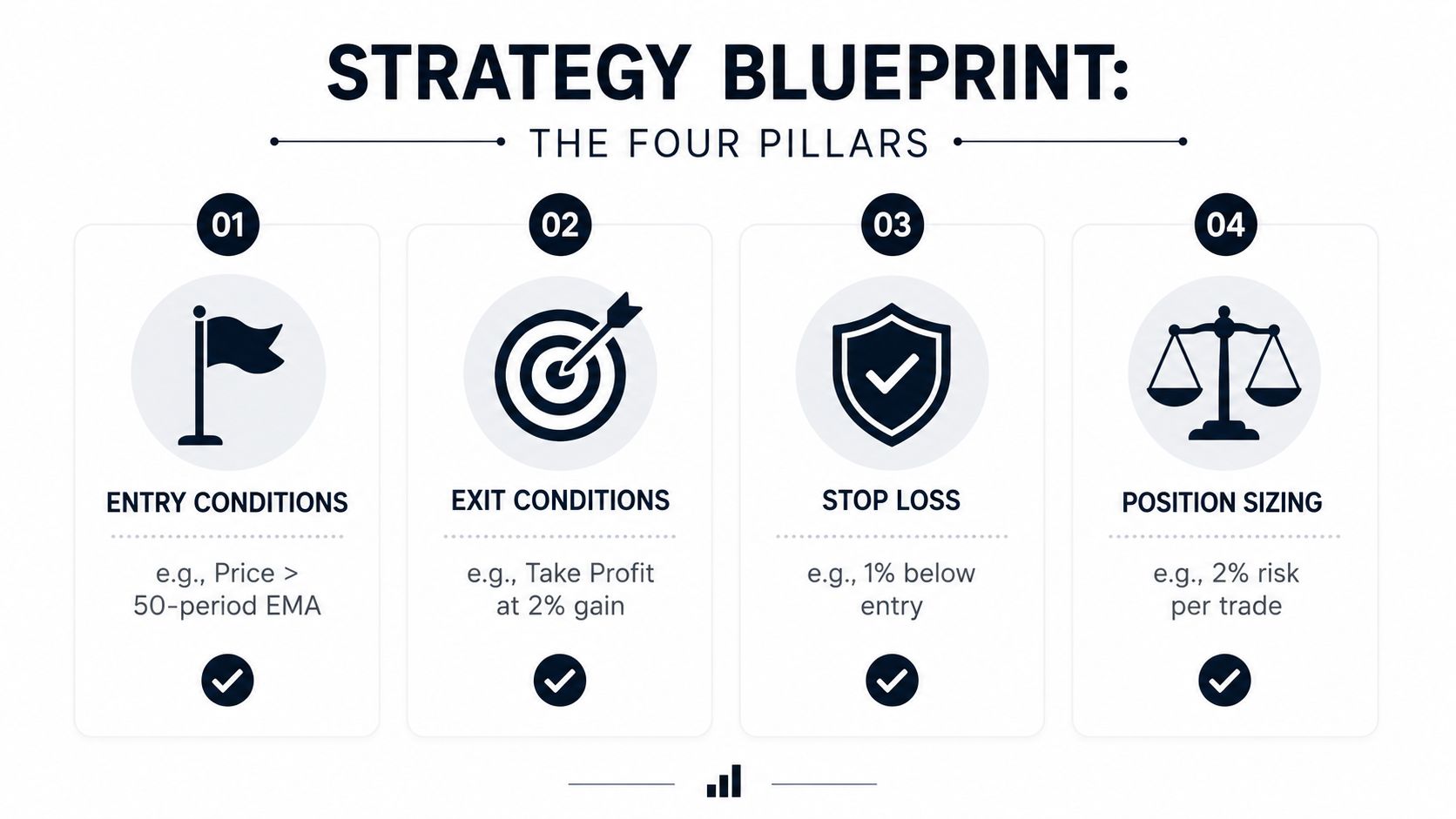 STRATEGY BLUEPRINT:

THE FOUR PILLARS

01

ENTRY CONDITIONS

e.g., Price > 50-period EMA

02

EXIT CONDITIONS

e.g., Take Profit at 2% gain

03

STOP LOSS

e.g., 1% below entry

04

POSITION SIZING

e.g., 2% risk per trade